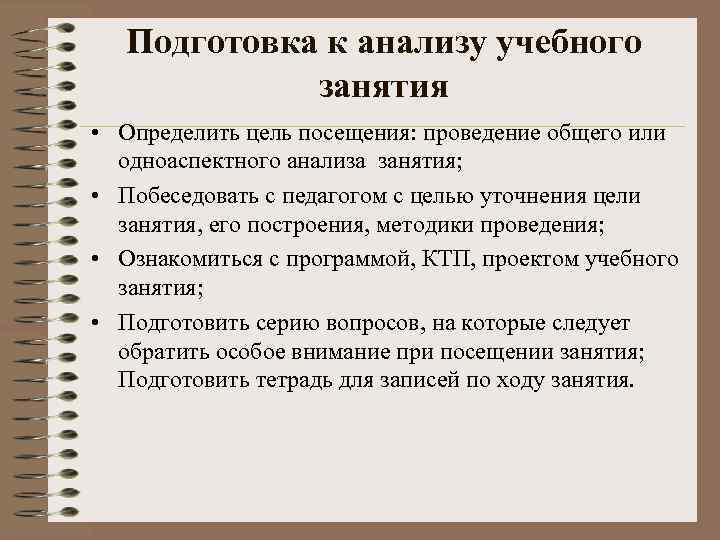 Подготовка к анализу учебного занятия

• Определить цель посещения: проведение общего или одноаспектного анализа занятия;

• Побеседовать с педагогом с целью уточнения цели занятия, его построения, методики проведения;

• Ознакомиться с программой, КТП, проектом учебного занятия;

• Подготовить серию вопросов, на которые следует обратить особое внимание при посещении занятия; Подготовить тетрадь для записей по ходу занятия.